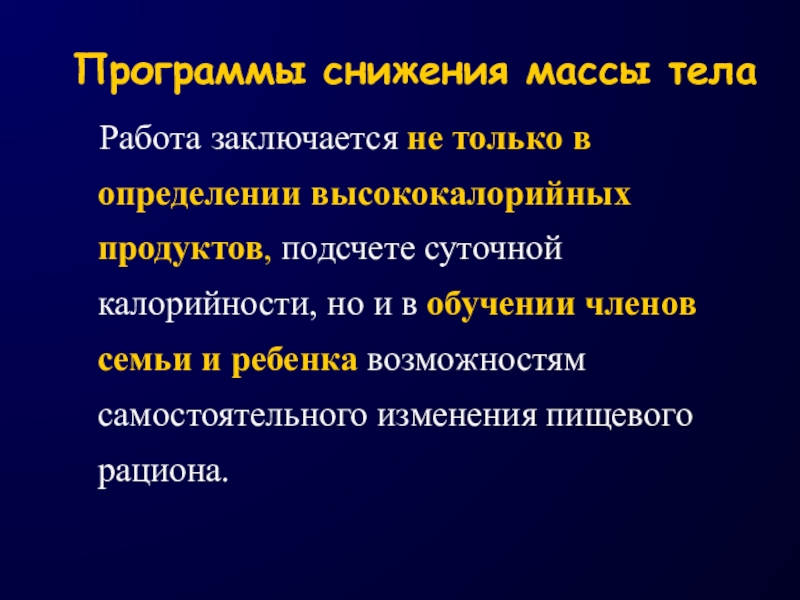 Программы снижения массы тела

Работа заключается не только в определении высококалорийных продуктов, подсчете суточной калорийности, но и в обучении членов семьи и ребенка возможностям самостоятельного изменения пищевого рациона.